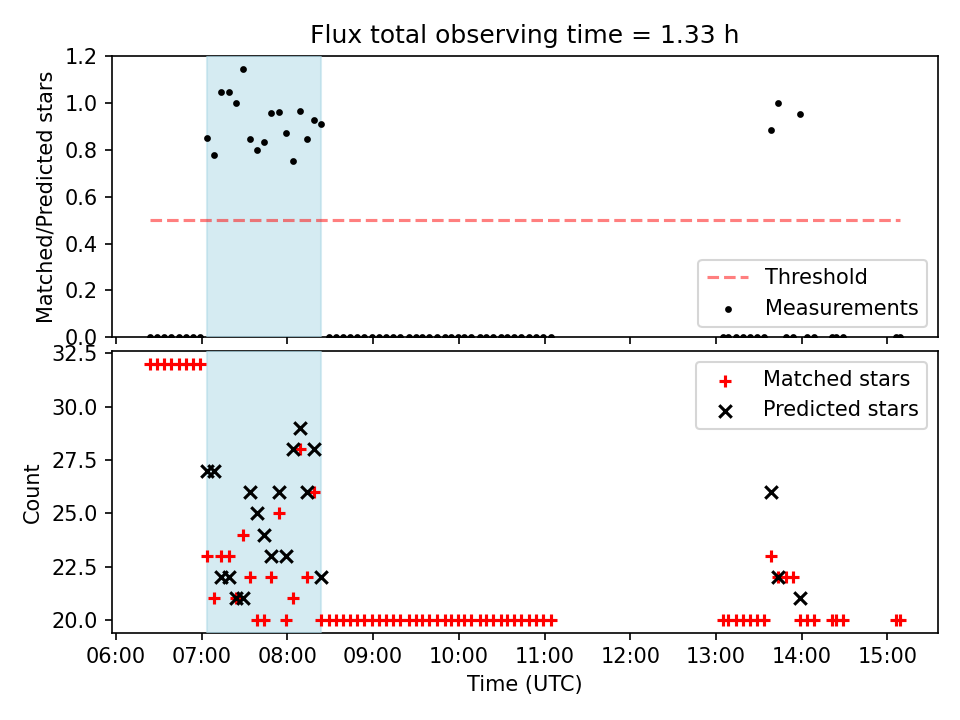 Flux total observing time = 1.33 h

Matched/Predicted stars

1.2
1.0
0.8
0.6
0.4
0.2
0.0

Threshold
Measurements

Count

32.5
30.0
27.5
25.0
22.5
20.0

Matched stars
Predicted stars

06:00 07:00 08:00 09:00 10:00 11:00 12:00 13:00 14:00 15:00
Time (UTC)